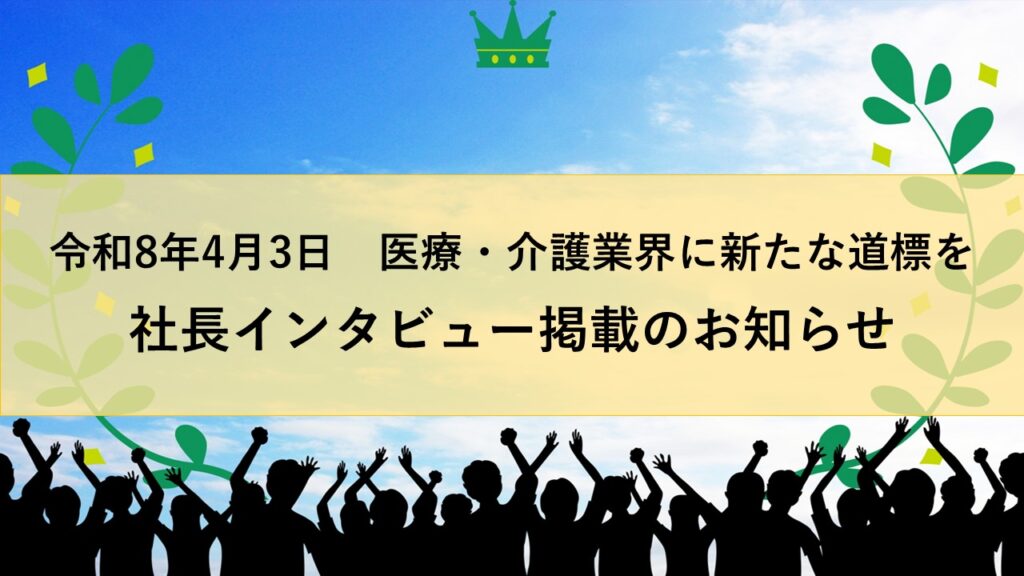 令和8年4月3日　医療・介護業界に新たな道標を
社長インタビュー掲載のお知らせ